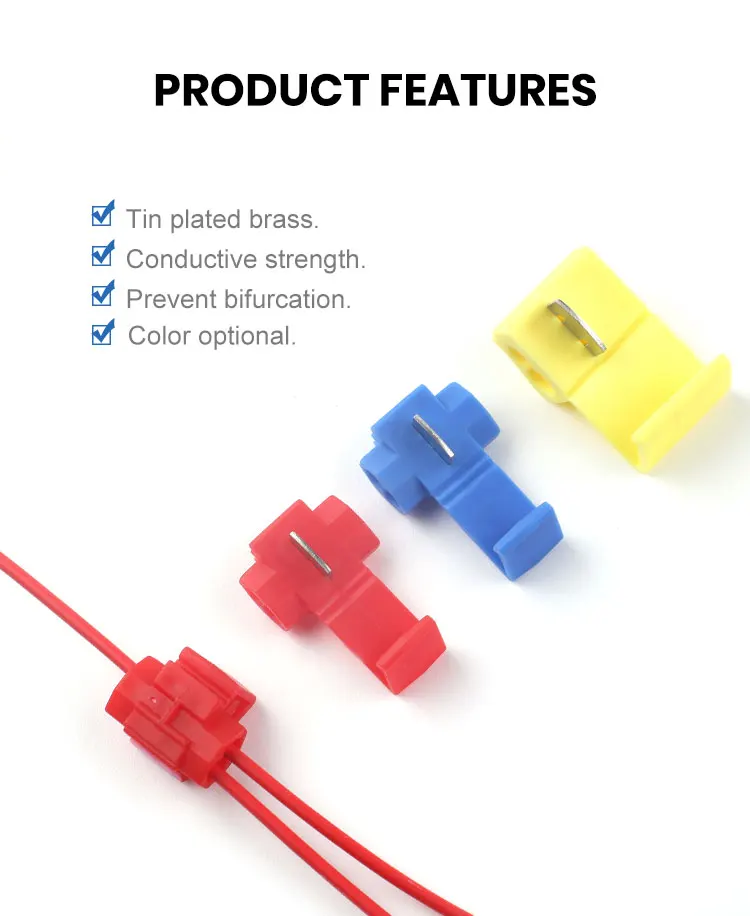 PRODUCT FEATURES

Tin plated brass.
Conductive strength.
Prevent bifurcation.
Color optional.